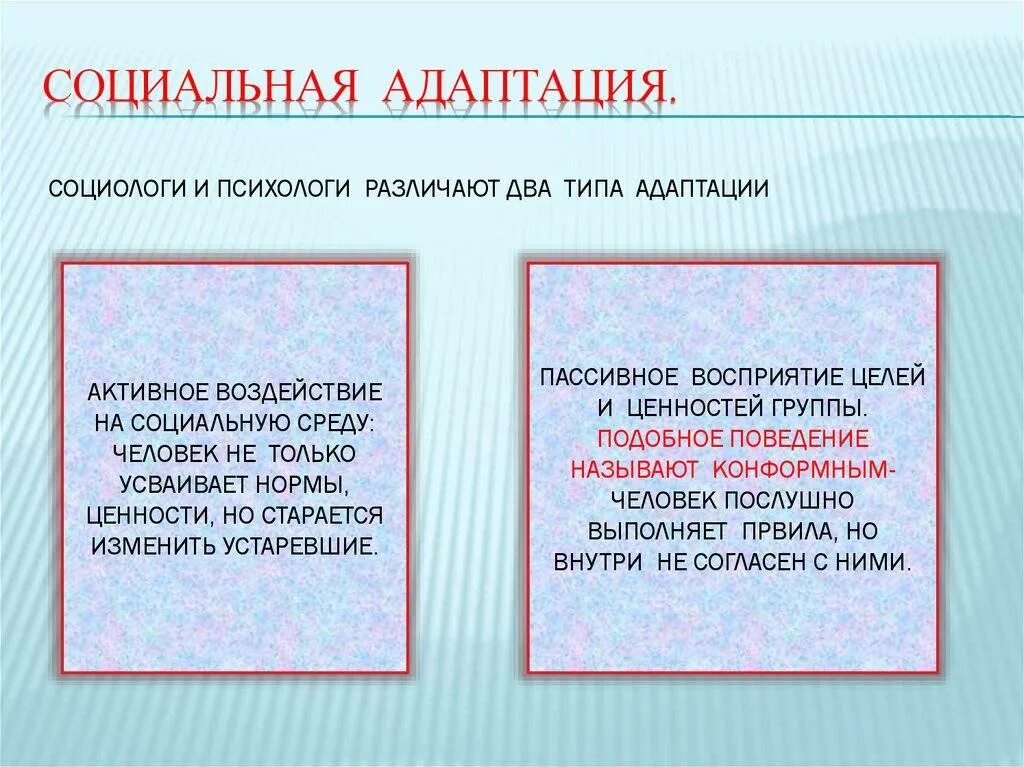 СОЦИАЛЬНАЯ АДАПТАЦИЯ.

СОЦИОЛОГИ И ПСИХОЛОГИ РАЗЛИЧАЮТ ДВА ТИПА АДАПТАЦИИ

АКТИВНОЕ ВОЗДЕЙСТВИЕ НА СОЦИАЛЬНУЮ СРЕДУ: ЧЕЛОВЕК НЕ ТОЛЬКО УСВАИВАЕТ НОРМЫ, ЦЕННОСТИ, НО СТАРАЕТСЯ ИЗМЕНИТЬ УСТАРЕВШИЕ.

ПАССИВНОЕ ВОСПРИЯТИЕ ЦЕЛЕЙ И ЦЕННОСТЕЙ ГРУППЫ. ПОДОБНОЕ ПОВЕДЕНИЕ НАЗЫВАЮТ КОНФОРМНЫМ- ЧЕЛОВЕК ПОСЛУШНО ВЫПОЛНЯЕТ ПРВИЛА, НО ВНУТРИ НЕ СОГЛАСЕН С НИМИ.